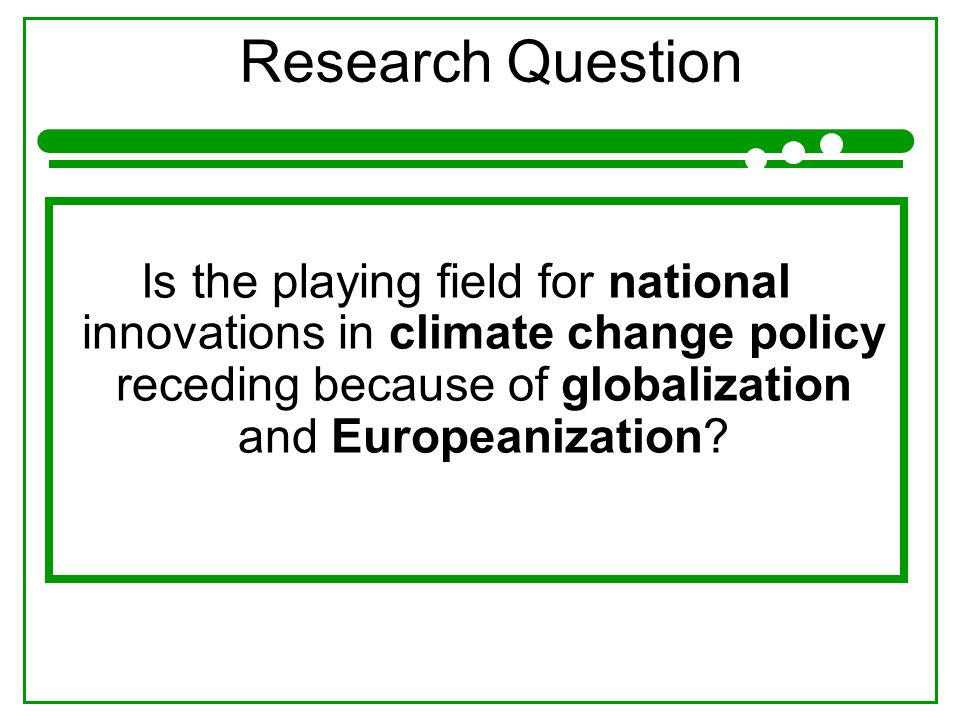 Research Question

Is the playing field for national innovations in climate change policy receding because of globalization and Europeanization?